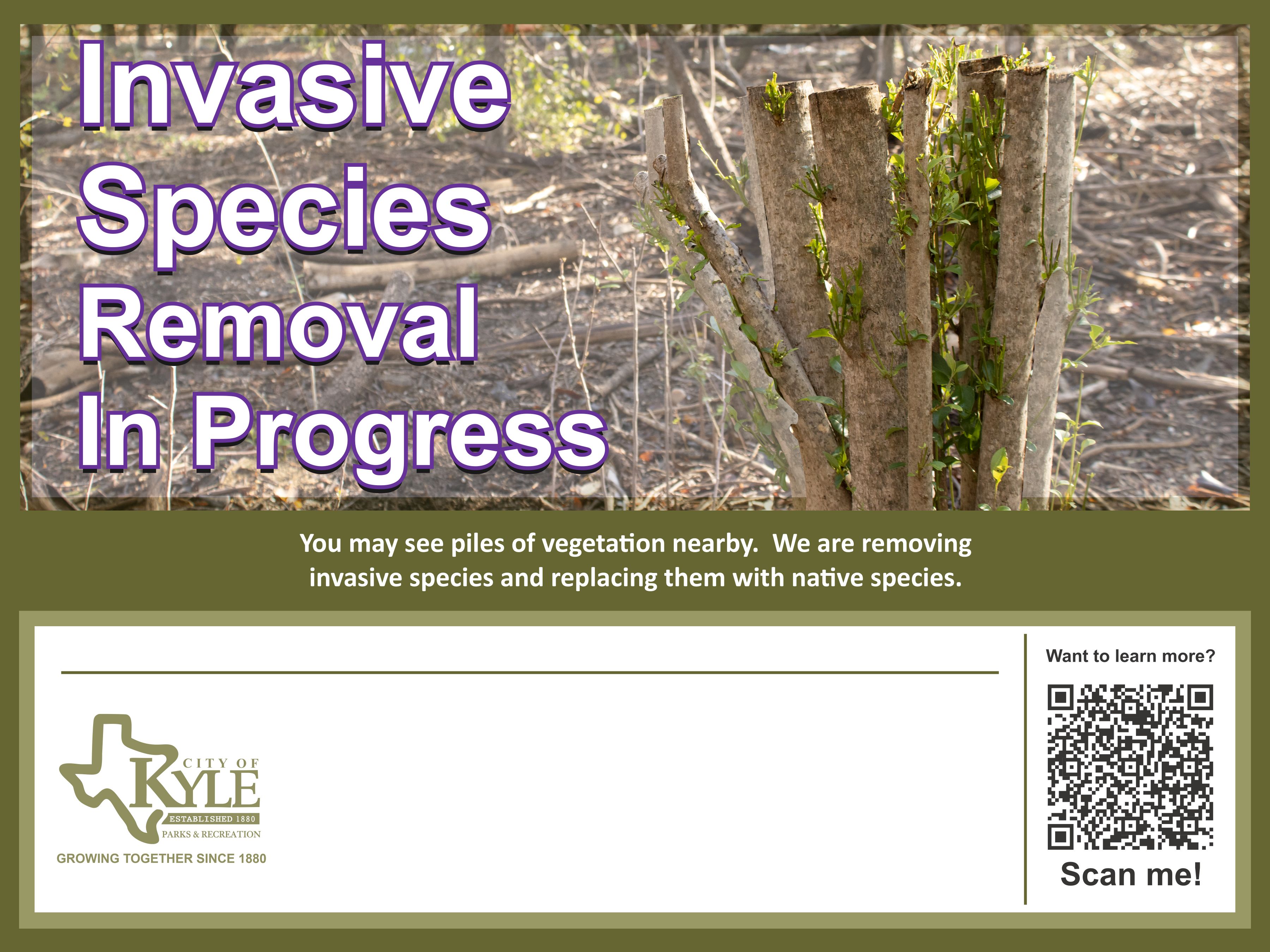 Invasive Species Removal In Progress

You may see piles of vegetation nearby.  We are removing invasive species and replacing them with native species.

CITY OF KYLE
ESTABLISHED 1880
PARKS & RECREATION
GROWING TOGETHER SINCE 1880

Want to learn more?

Scan me!